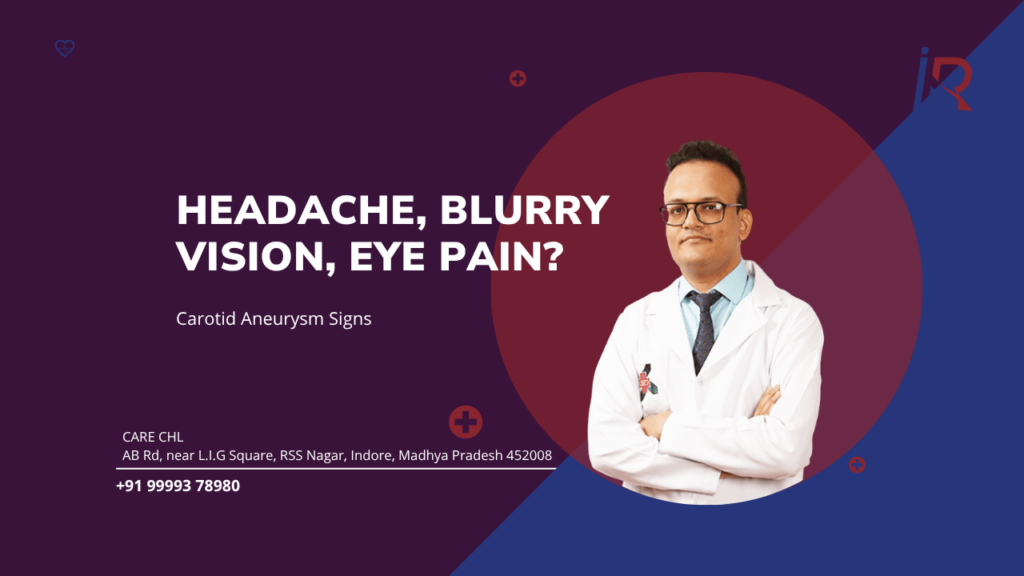 iR

HEADACHE, BLURRY VISION, EYE PAIN?

Carotid Aneurysm Signs

CARE CHL
AB Rd, near L.I.G Square, RSS Nagar, Indore, Madhya Pradesh 452008

+91 99993 78980